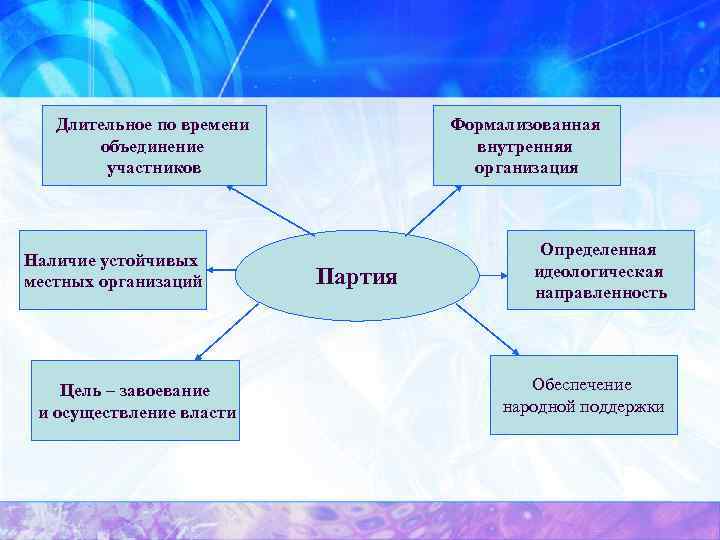 Длительное по времени объединение участников

Формализованная внутренняя организация

Наличие устойчивых местных организаций

Партия

Определенная идеологическая направленность

Цель – завоевание и осуществление власти

Обеспечение народной поддержки